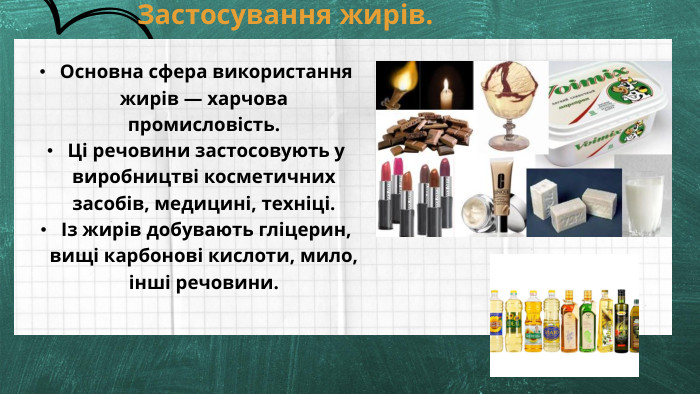 Застосування жирів.

• Основна сфера використання жирів — харчова промисловість.

• Ці речовини застосовують у виробництві косметичних засобів, медицині, техніці.

• Із жирів добувають гліцерин, вищі карбонові кислоти, мило, інші речовини.

Voimix

Voimix